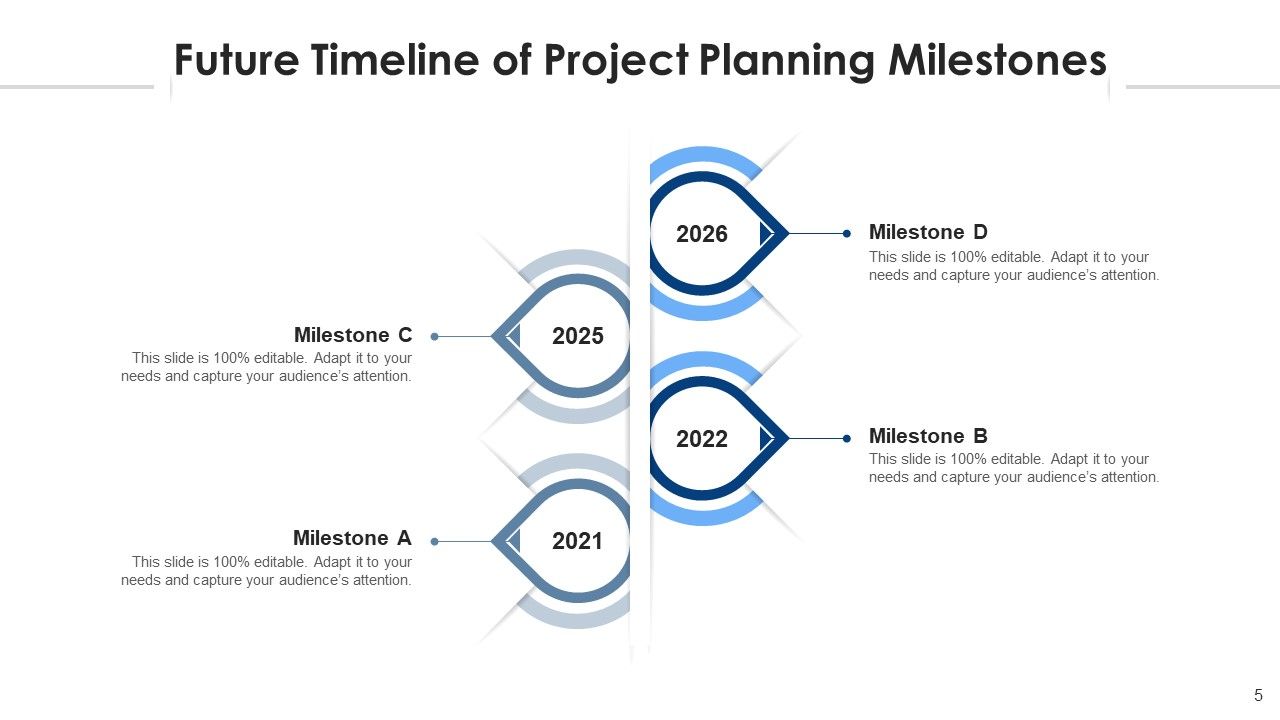 Future Timeline of Project Planning Milestones

2026

Milestone D
This slide is 100% editable. Adapt it to your needs and capture your audience's attention.

Milestone C
This slide is 100% editable. Adapt it to your needs and capture your audience's attention.

2025

2022

Milestone B
This slide is 100% editable. Adapt it to your needs and capture your audience's attention.

Milestone A
This slide is 100% editable. Adapt it to your needs and capture your audience's attention.

2021

5